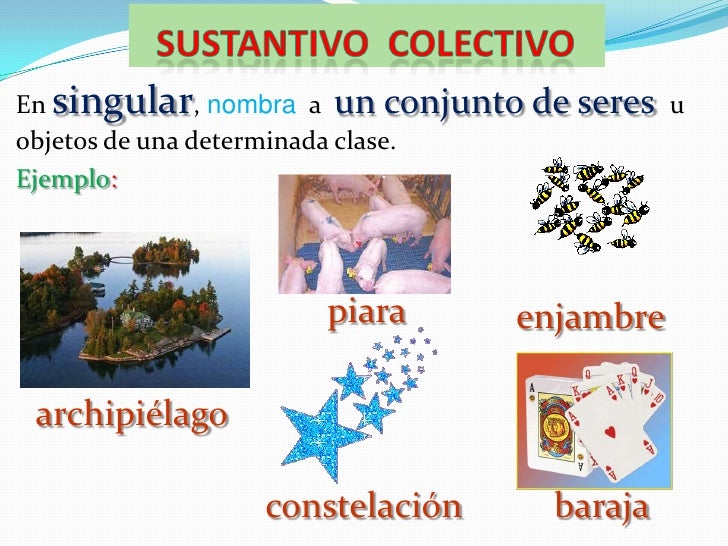 SUSTANTIVO COLECTIVO

En singular, nombra a un conjunto de seres u objetos de una determinada clase.

Ejemplo:

piara

enjambre

archipiélago

constelación

baraja